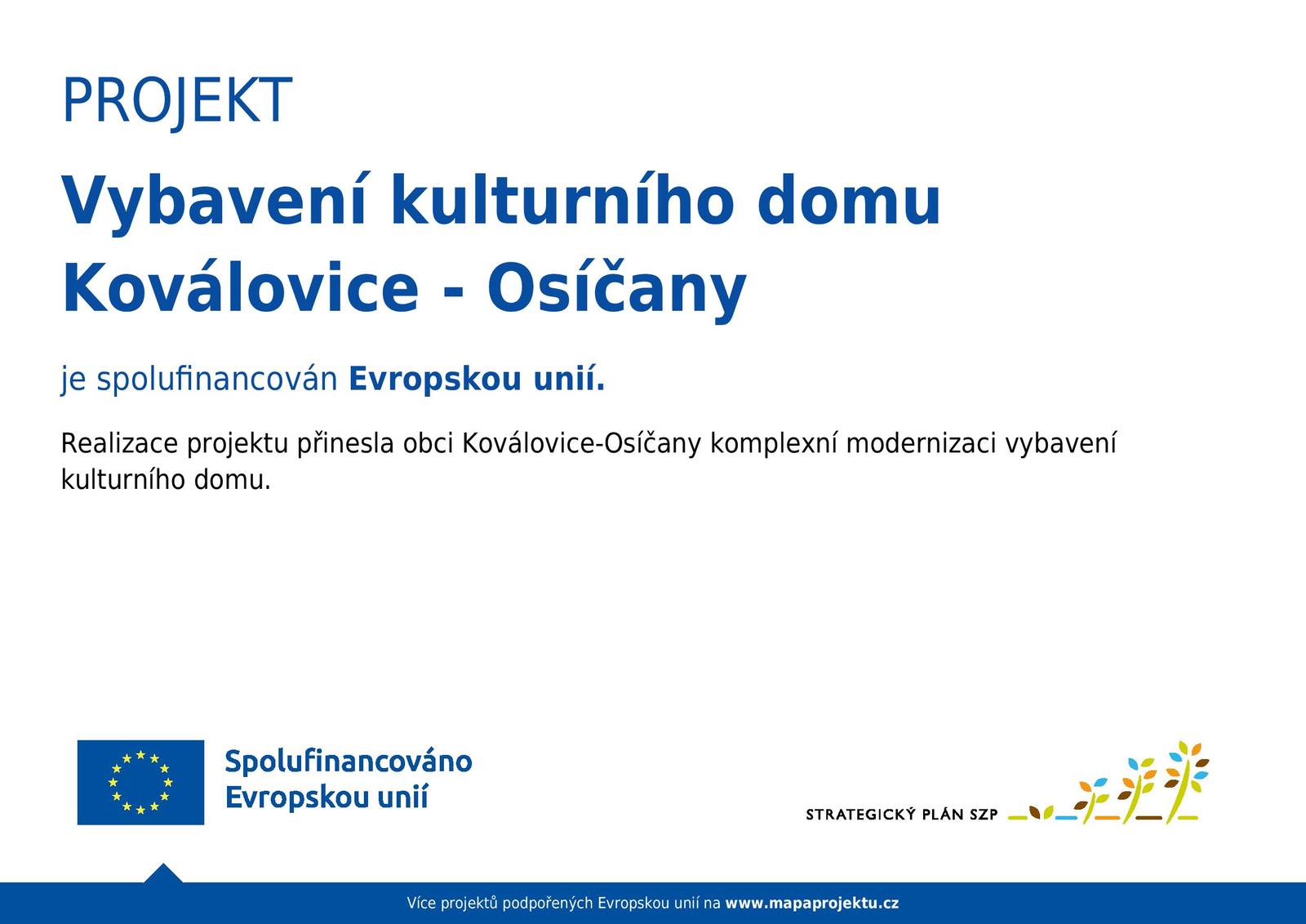 PROJEKT

Vybavení kulturního domu Koválovice - Osíčany

je spolufinancován Evropskou unií.

Realizace projektu přinesla obci Koválovice-Osíčany komplexní modernizaci vybavení kulturního domu.

Spolufinancováno Evropskou unií

STRATEGICKÝ PLÁN SZP

Více projektů podpořených Evropskou unií na www.mapaprojektu.cz